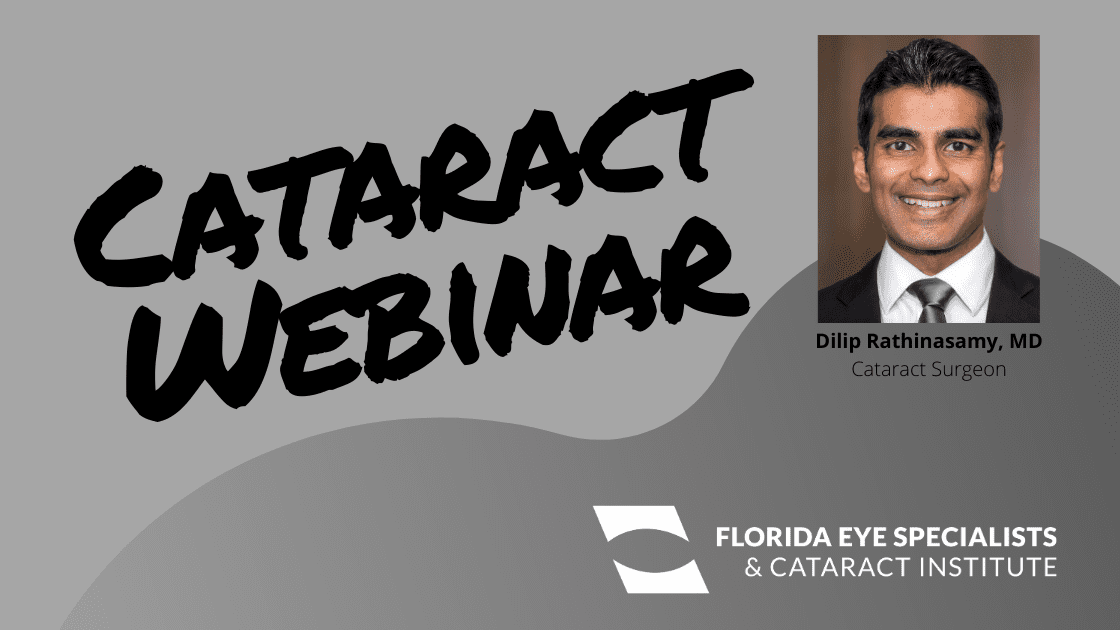 CATARACT WEBINAR

Dilip Rathinasamy, MD
Cataract Surgeon

FLORIDA EYE SPECIALISTS
& CATARACT INSTITUTE